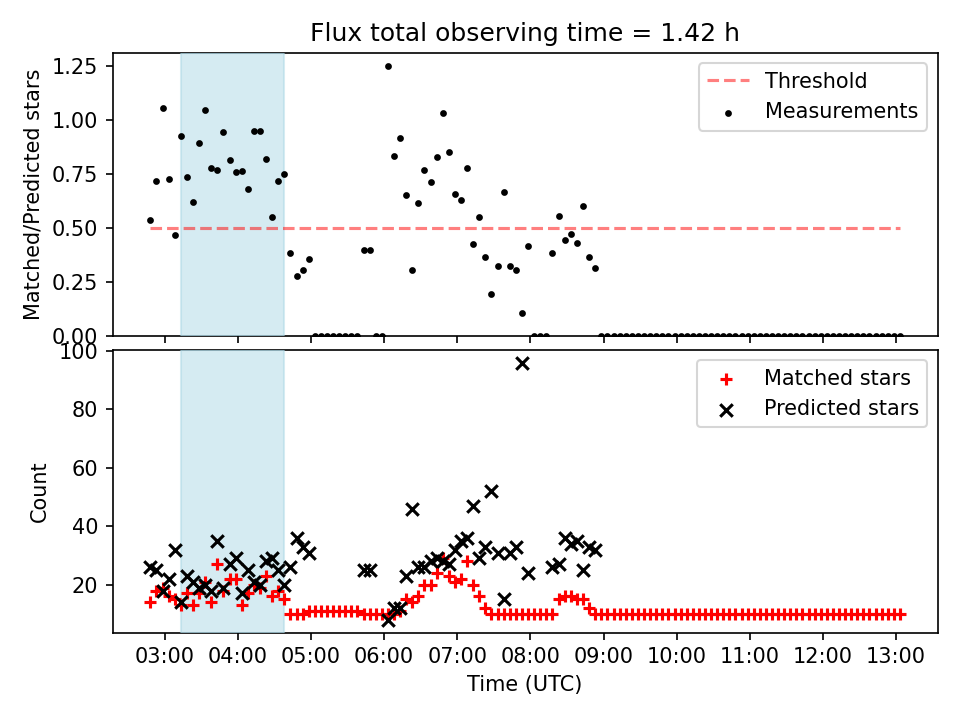 Flux total observing time = 1.42 h

Matched/Predicted stars

1.25
1.00
0.75
0.50
0.25
0.00

Threshold
Measurements

Count

100
80
60
40
20

Matched stars
Predicted stars

03:00 04:00 05:00 06:00 07:00 08:00 09:00 10:00 11:00 12:00 13:00

Time (UTC)